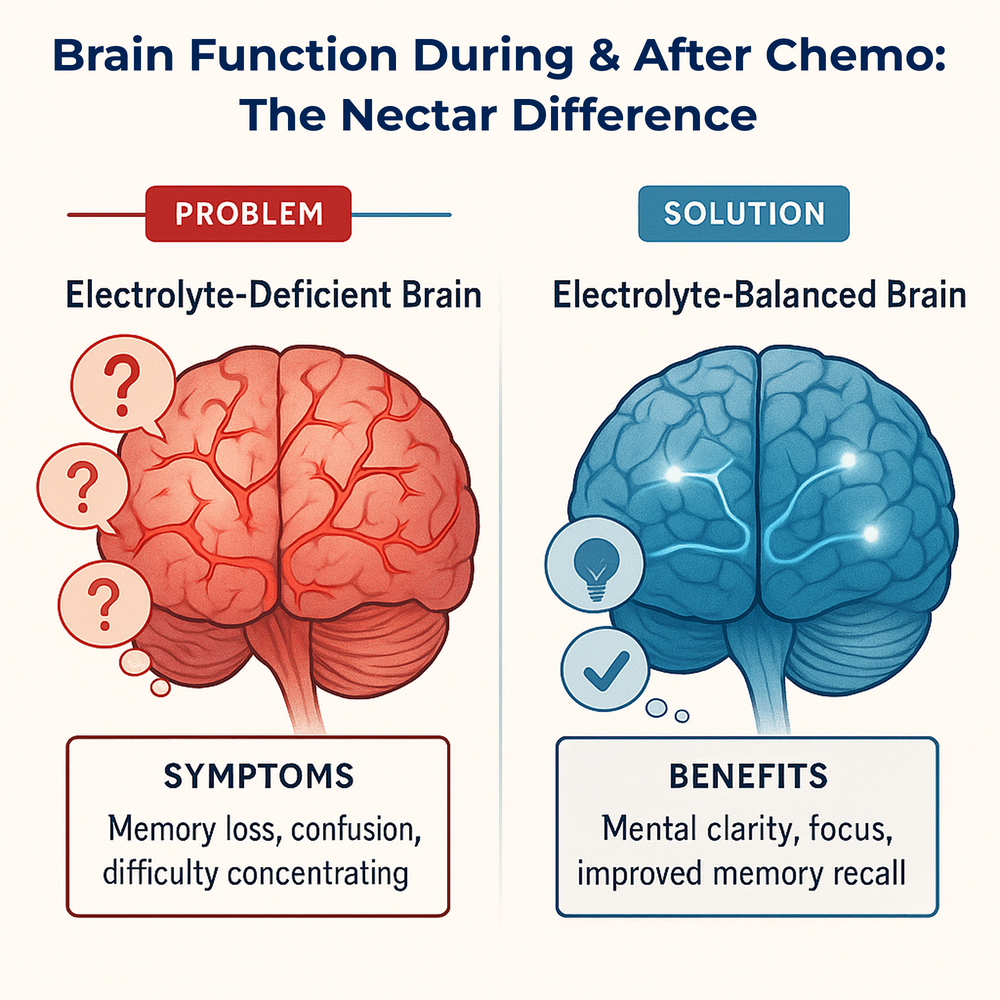 Brain Function During & After Chemo: The Nectar Difference

PROBLEM

Electrolyte-Deficient Brain

?

?

?

SYMPTOMS

Memory loss, confusion, difficulty concentrating

SOLUTION

Electrolyte-Balanced Brain

BENEFITS

Mental clarity, focus, improved memory recall